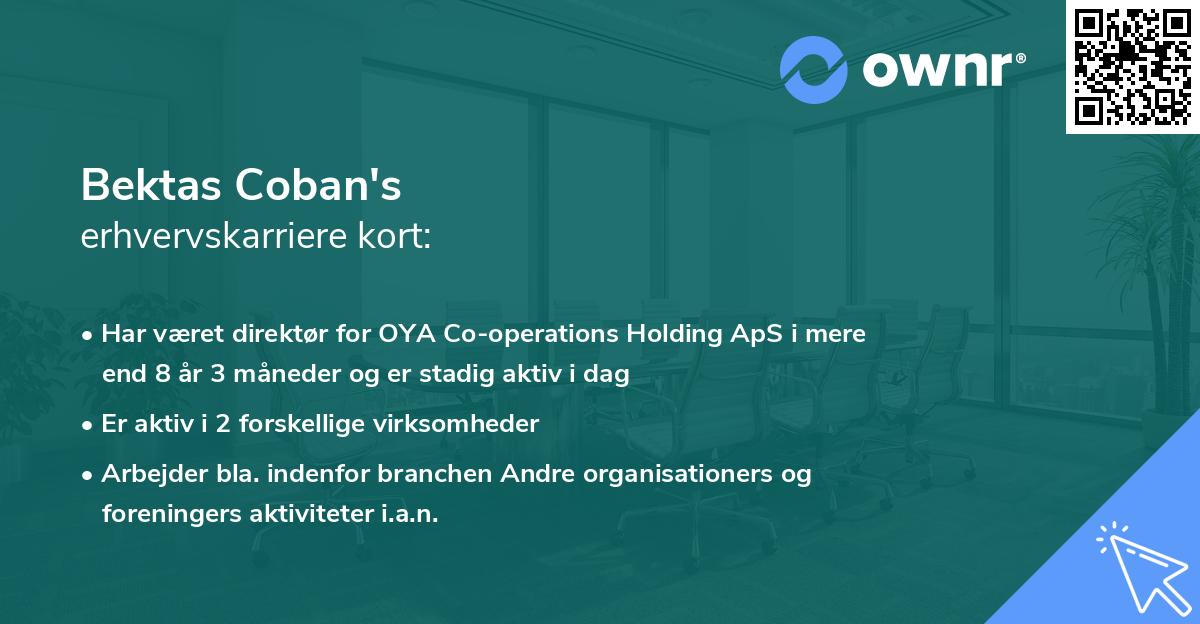 ownr®

Bektas Coban's
erhvervskarriere kort:

• Har været direktør for OYA Co-operations Holding ApS i mere end 8 år 3 måneder og er stadig aktiv i dag

• Er aktiv i 2 forskellige virksomheder

• Arbejder bla. indenfor branchen Andre organisationers og foreningers aktiviteter i.a.n.